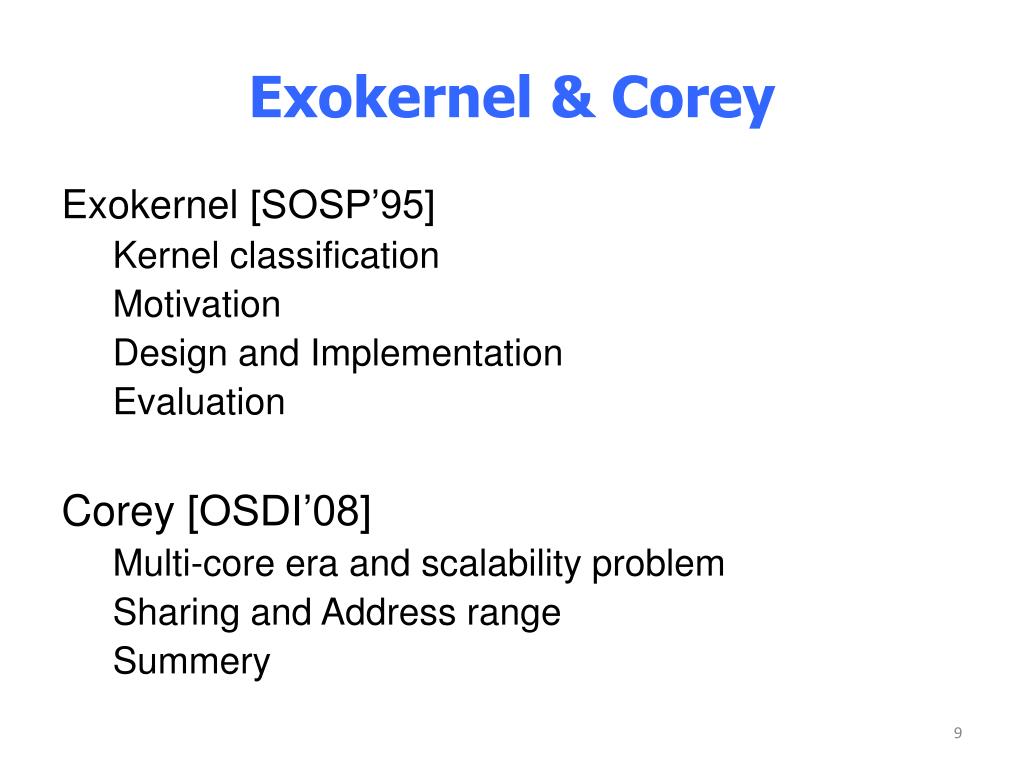 Exokernel & Corey

Exokernel [SOSP’95]
Kernel classification
Motivation
Design and Implementation
Evaluation

Corey [OSDI’08]
Multi-core era and scalability problem
Sharing and Address range
Summery

9